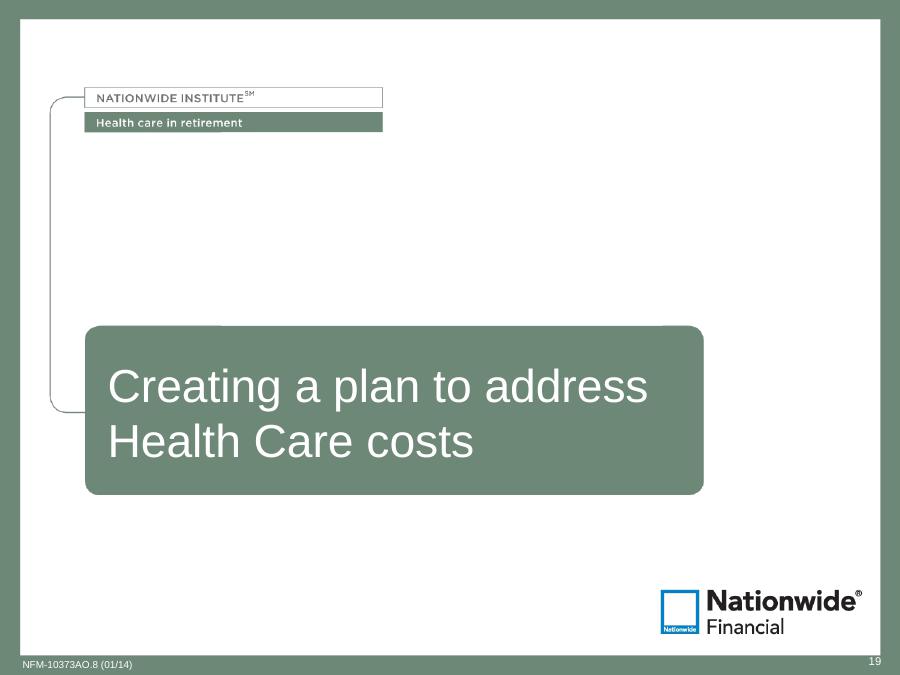 NATIONWIDE INSTITUTE℠

Health care in retirement

Creating a plan to address Health Care costs

Nationwide

Nationwide®
Financial

NFM-10373AO.8 (01/14)

19